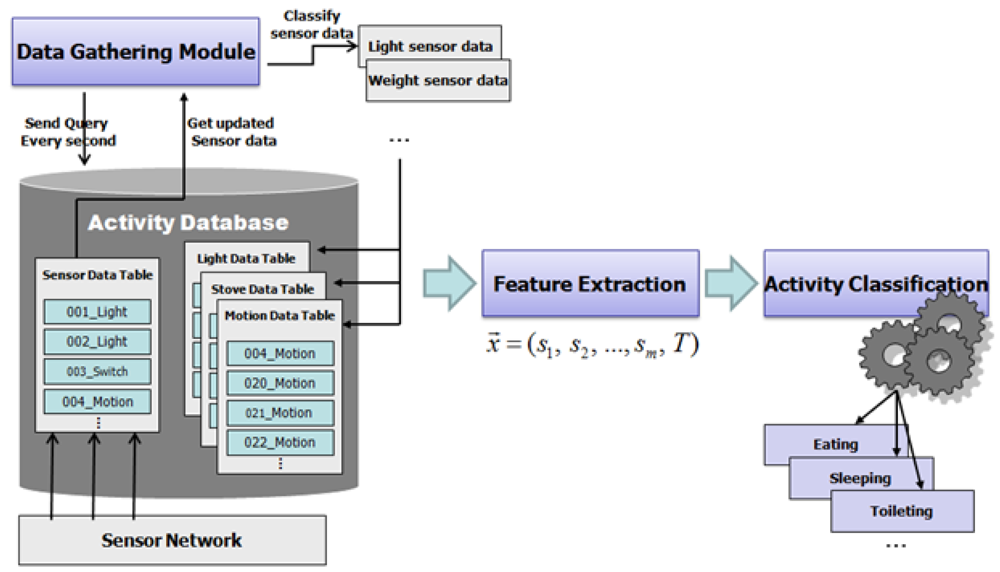 Data Gathering Module

Classify sensor data

Light sensor data

Weight sensor data

...

Send Query Every second

Get updated Sensor data

Activity Database

Sensor Data Table

001_Light

002_Light

003_Switch

004_Motion

⋮

Light Data Table

Stove Data Table

Motion Data Table

004_Motion

020_Motion

021_Motion

022_Motion

⋮

Sensor Network

Feature Extraction

$\vec{x} = (s_1, s_2, ..., s_m, T)$

Activity Classification

Eating

Sleeping

Toileting

...